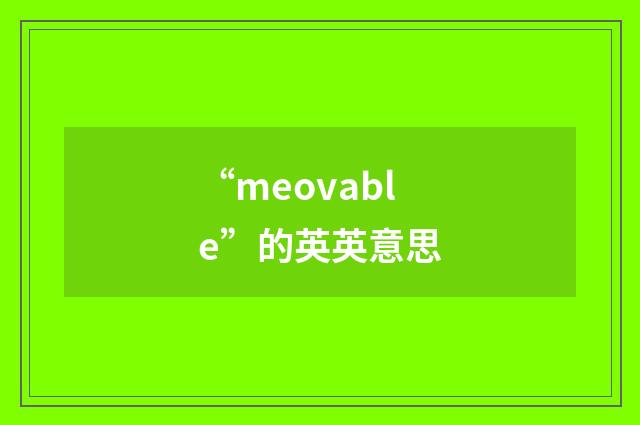 “meovable”的英英意思